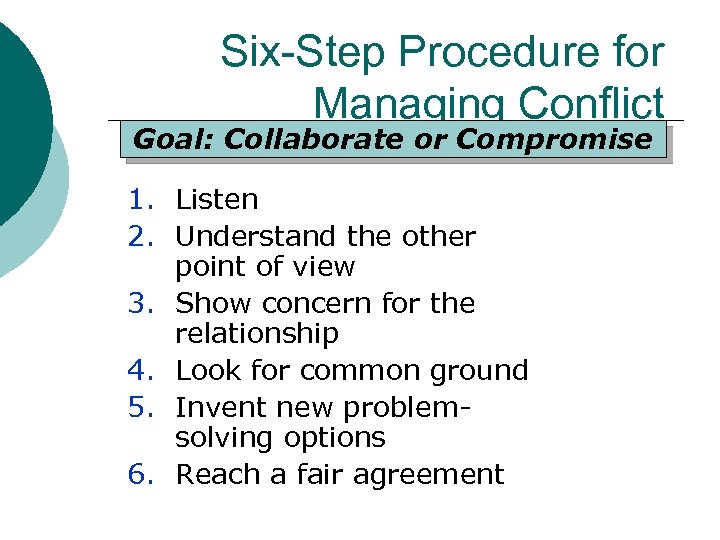 Six-Step Procedure for Managing Conflict

Goal: Collaborate or Compromise

1. Listen
2. Understand the other point of view
3. Show concern for the relationship
4. Look for common ground
5. Invent new problem-solving options
6. Reach a fair agreement